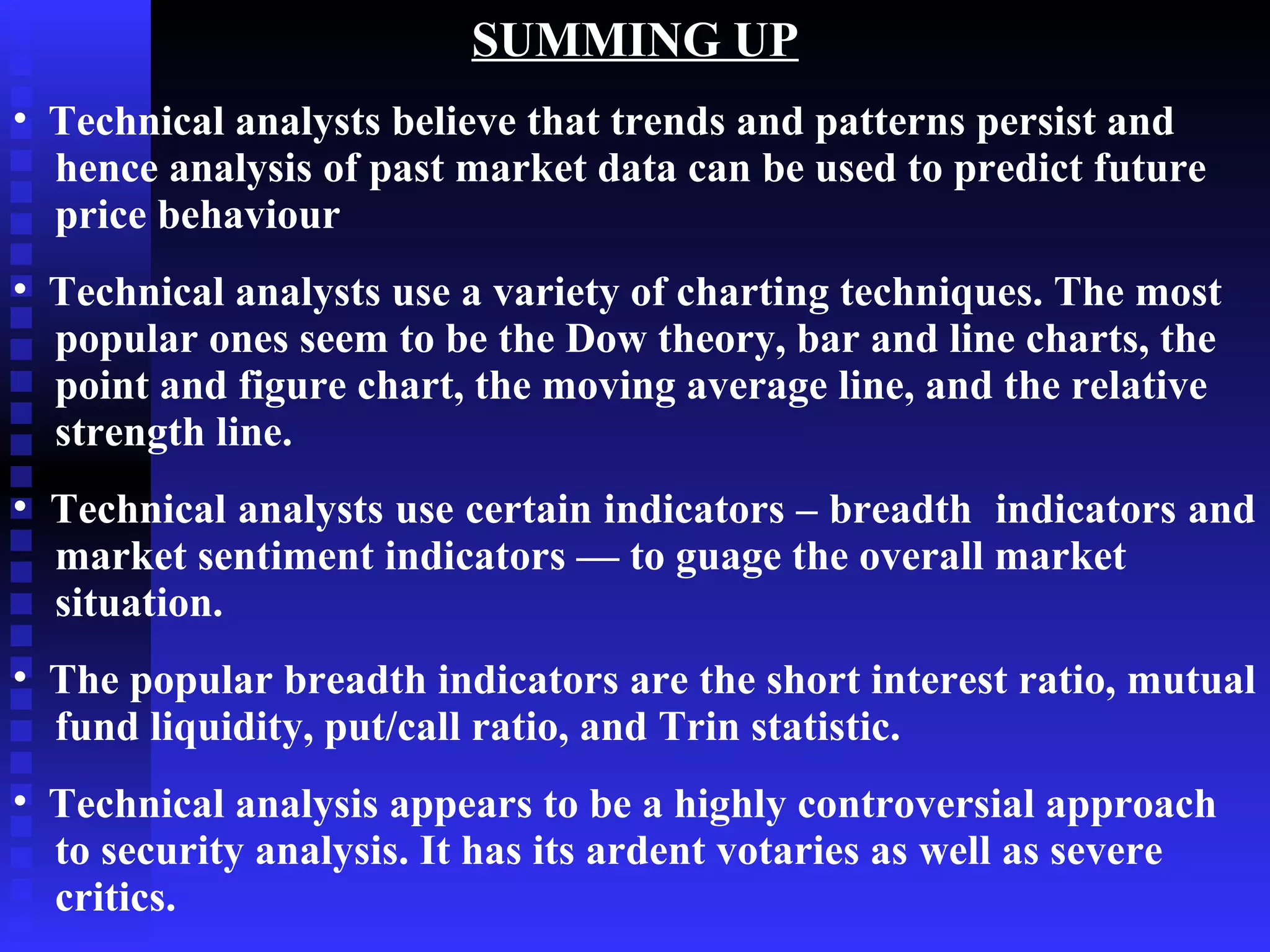 SUMMING UP

• Technical analysts believe that trends and patterns persist and hence analysis of past market data can be used to predict future price behaviour

• Technical analysts use a variety of charting techniques. The most popular ones seem to be the Dow theory, bar and line charts, the point and figure chart, the moving average line, and the relative strength line.

• Technical analysts use certain indicators – breadth indicators and market sentiment indicators — to guage the overall market situation.

• The popular breadth indicators are the short interest ratio, mutual fund liquidity, put/call ratio, and Trin statistic.

• Technical analysis appears to be a highly controversial approach to security analysis. It has its ardent votaries as well as severe critics.